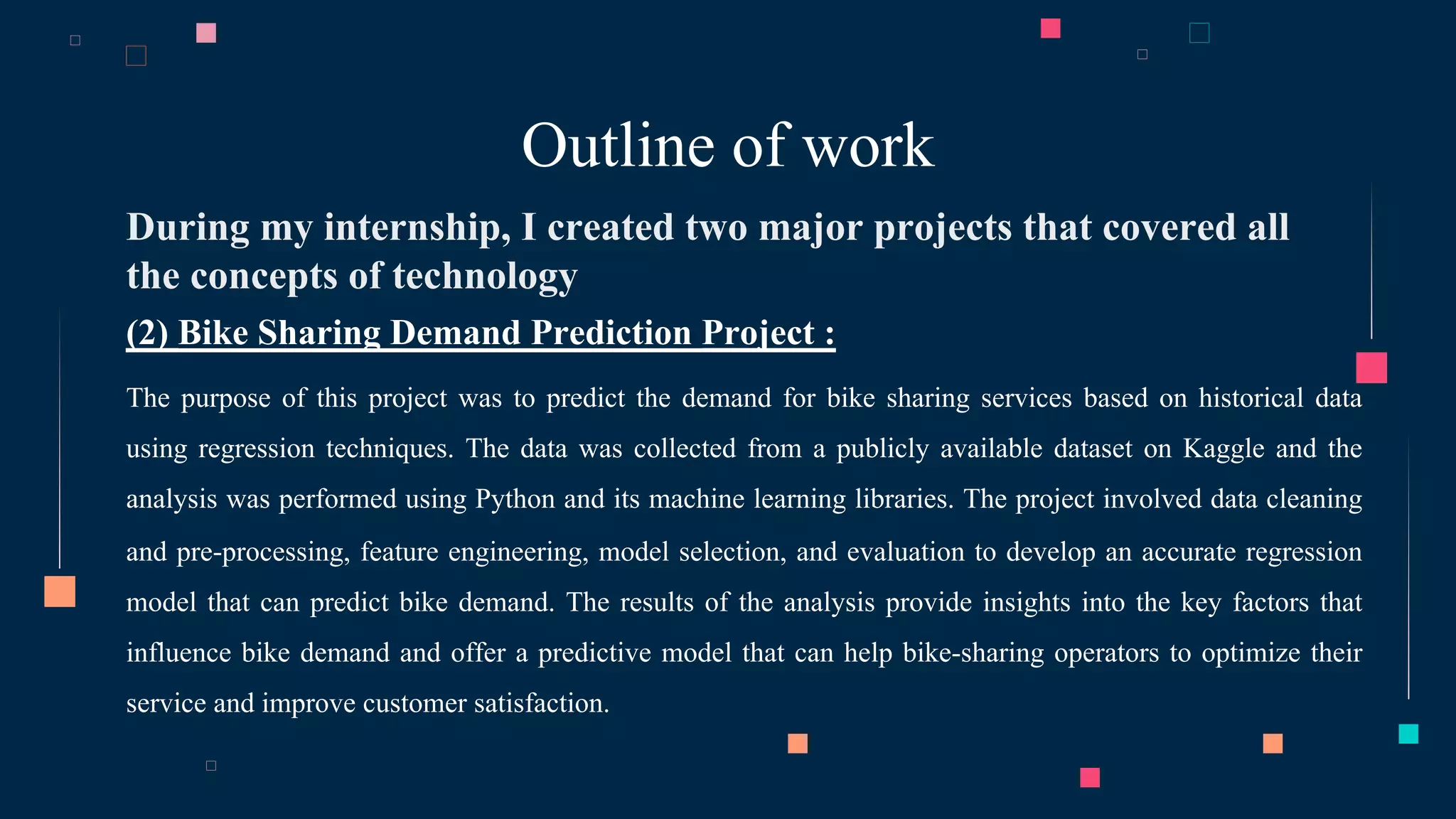 Outline of work

During my internship, I created two major projects that covered all the concepts of technology

(2) Bike Sharing Demand Prediction Project :

The purpose of this project was to predict the demand for bike sharing services based on historical data using regression techniques. The data was collected from a publicly available dataset on Kaggle and the analysis was performed using Python and its machine learning libraries. The project involved data cleaning and pre-processing, feature engineering, model selection, and evaluation to develop an accurate regression model that can predict bike demand. The results of the analysis provide insights into the key factors that influence bike demand and offer a predictive model that can help bike-sharing operators to optimize their service and improve customer satisfaction.